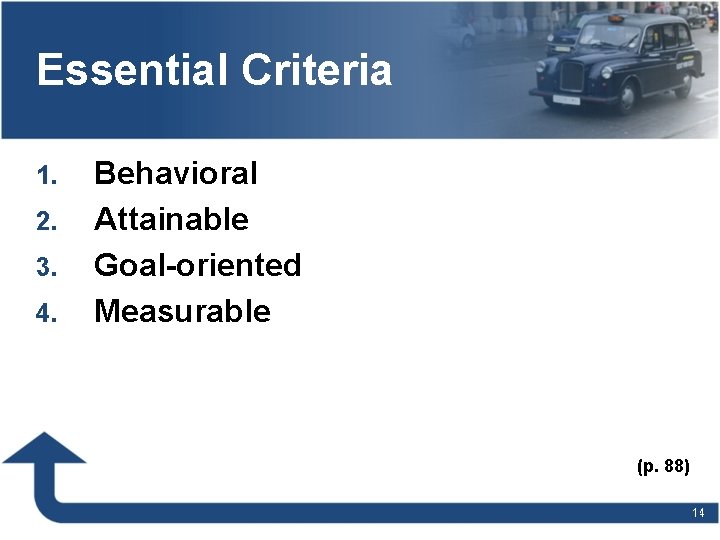 Essential Criteria

1. Behavioral
2. Attainable
3. Goal-oriented
4. Measurable

(p. 88)

14